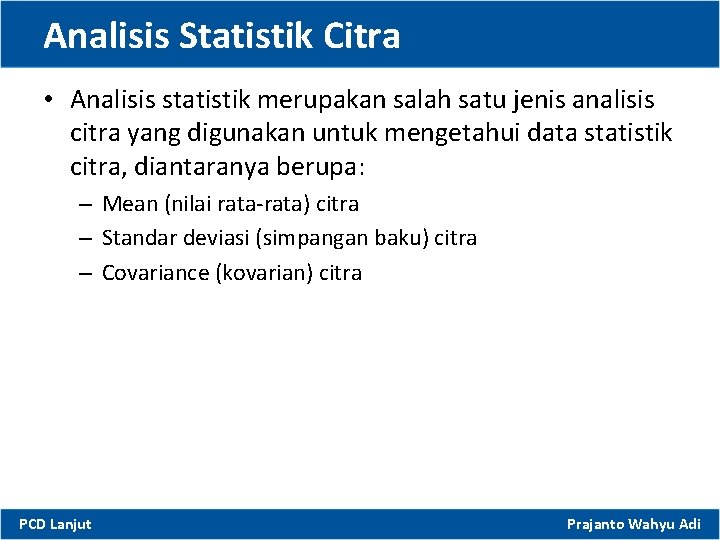 Analisis Statistik Citra

• Analisis statistik merupakan salah satu jenis analisis citra yang digunakan untuk mengetahui data statistik citra, diantaranya berupa:
– Mean (nilai rata-rata) citra
– Standar deviasi (simpangan baku) citra
– Covariance (kovarian) citra

PCD Lanjut

Prajanto Wahyu Adi